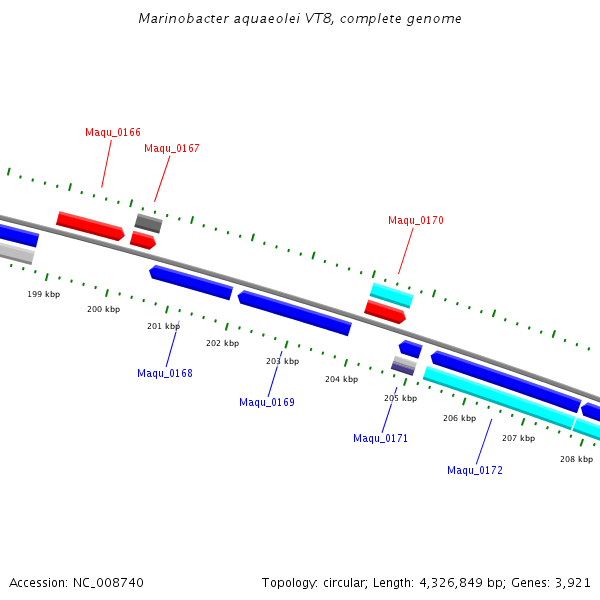 Marinobacter aquaeolei VT8, complete genome

Maqu_0166

Maqu_0167

Maqu_0170

199 kbp

200 kbp

201 kbp

202 kbp

203 kbp

204 kbp

205 kbp

206 kbp

207 kbp

208 kbp

Maqu_0168

Maqu_0169

Maqu_0171

Maqu_0172

Accession: NC_008740

Topology: circular; Length: 4,326,849 bp; Genes: 3,921